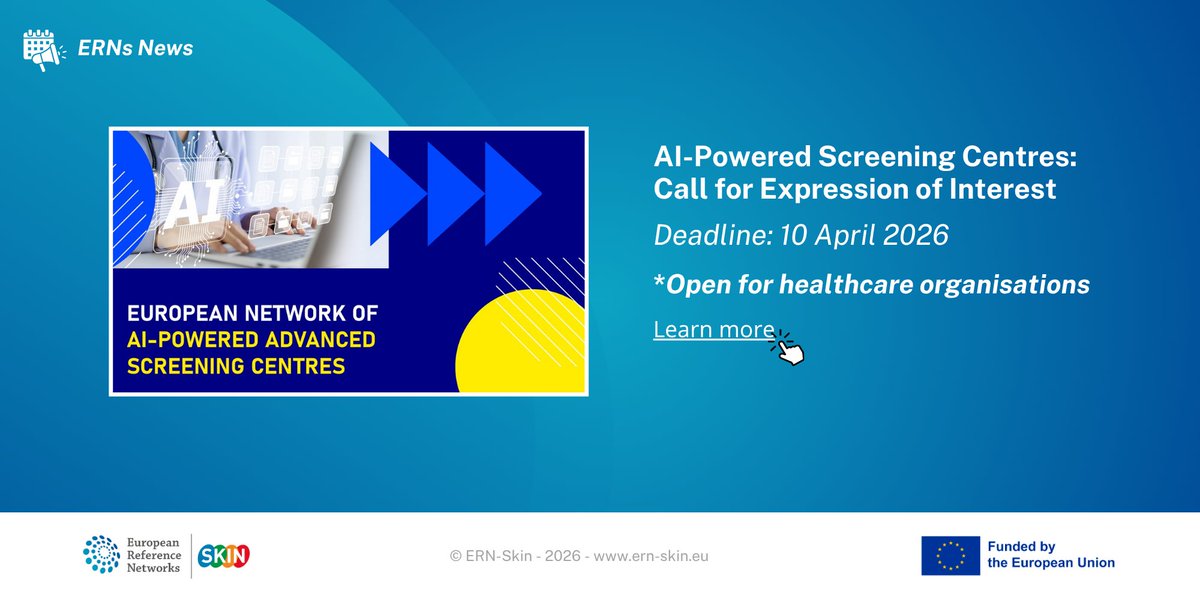 ERNs News

AI

EUROPEAN NETWORK OF AI-POWERED ADVANCED SCREENING CENTRES

AI-Powered Screening Centres: Call for Expression of Interest

Deadline: 10 April 2026

*Open for healthcare organisations

Learn more

European Reference Networks

SKIN

© ERN-Skin - 2026 - www.ern-skin.eu

Funded by the European Union